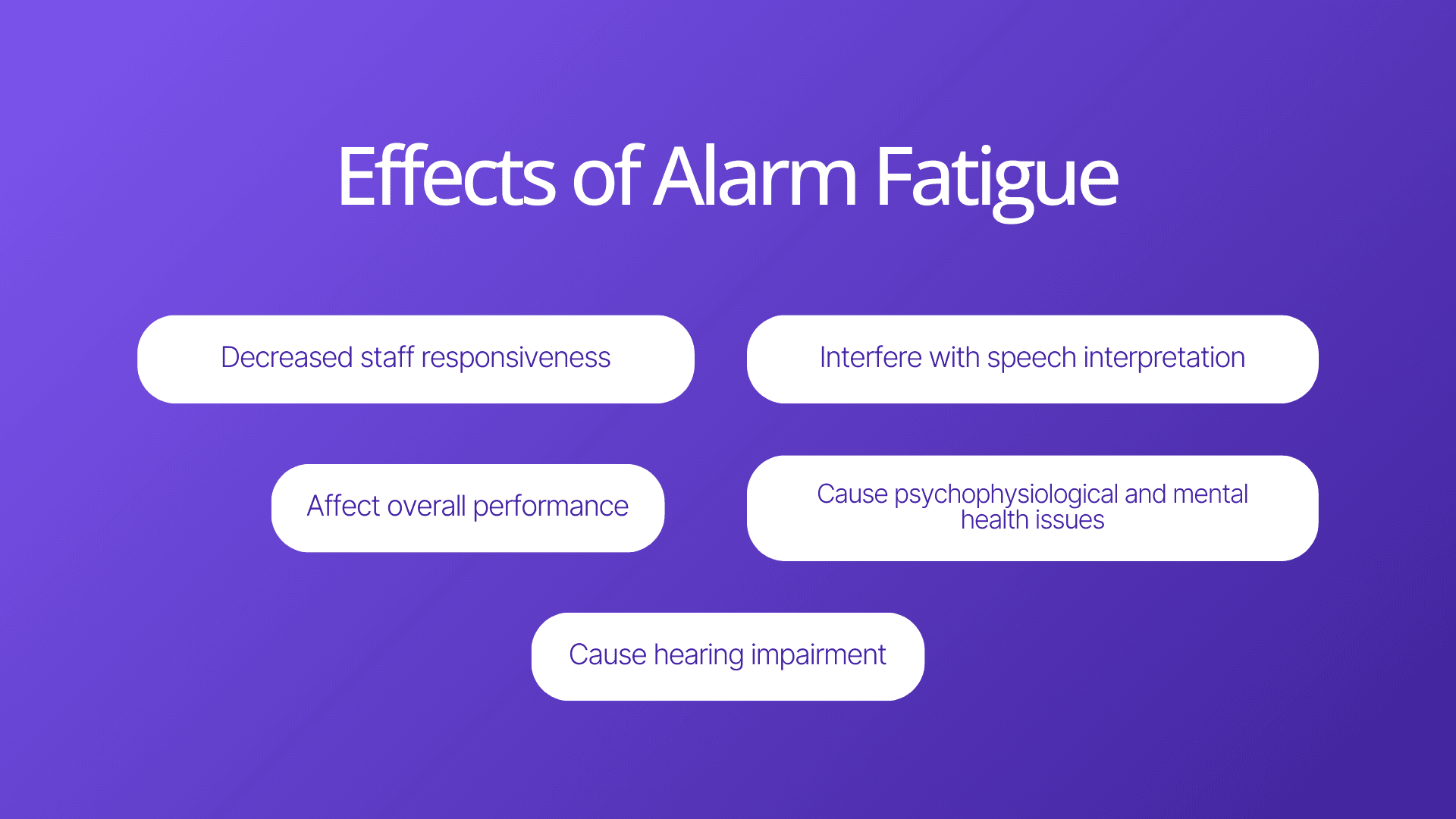 Effects of Alarm Fatigue

Decreased staff responsiveness

Interfere with speech interpretation

Affect overall performance

Cause psychophysiological and mental health issues

Cause hearing impairment